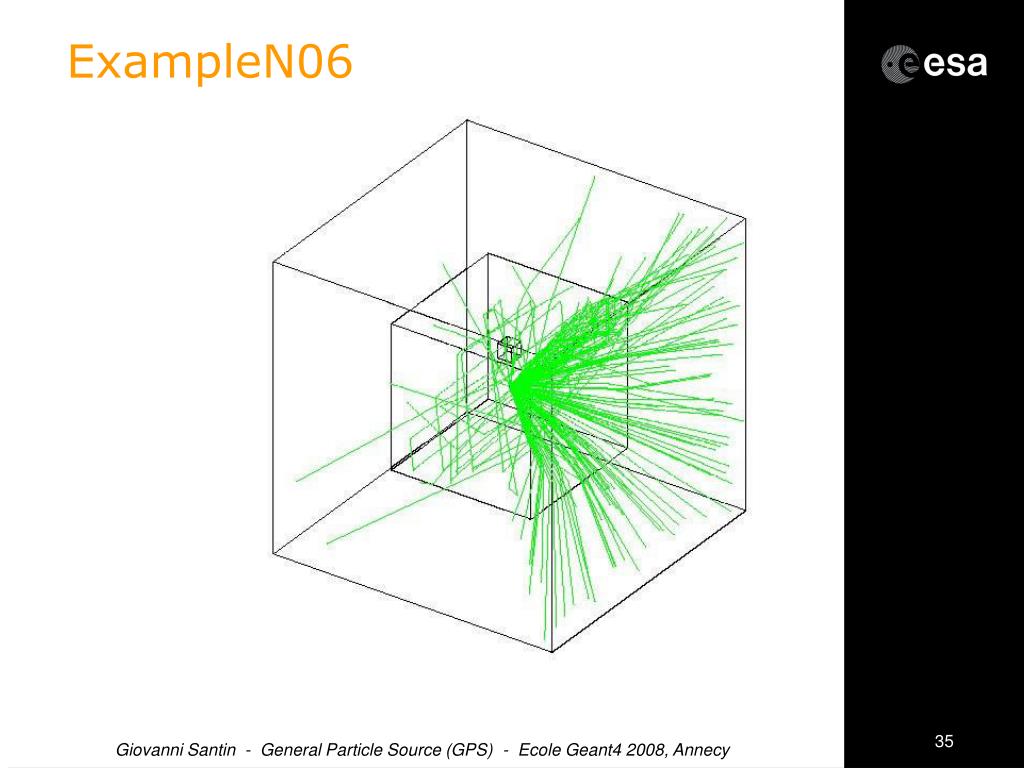 ExampleN06

esa

Giovanni Santin - General Particle Source (GPS) - Ecole Geant4 2008, Annecy

35